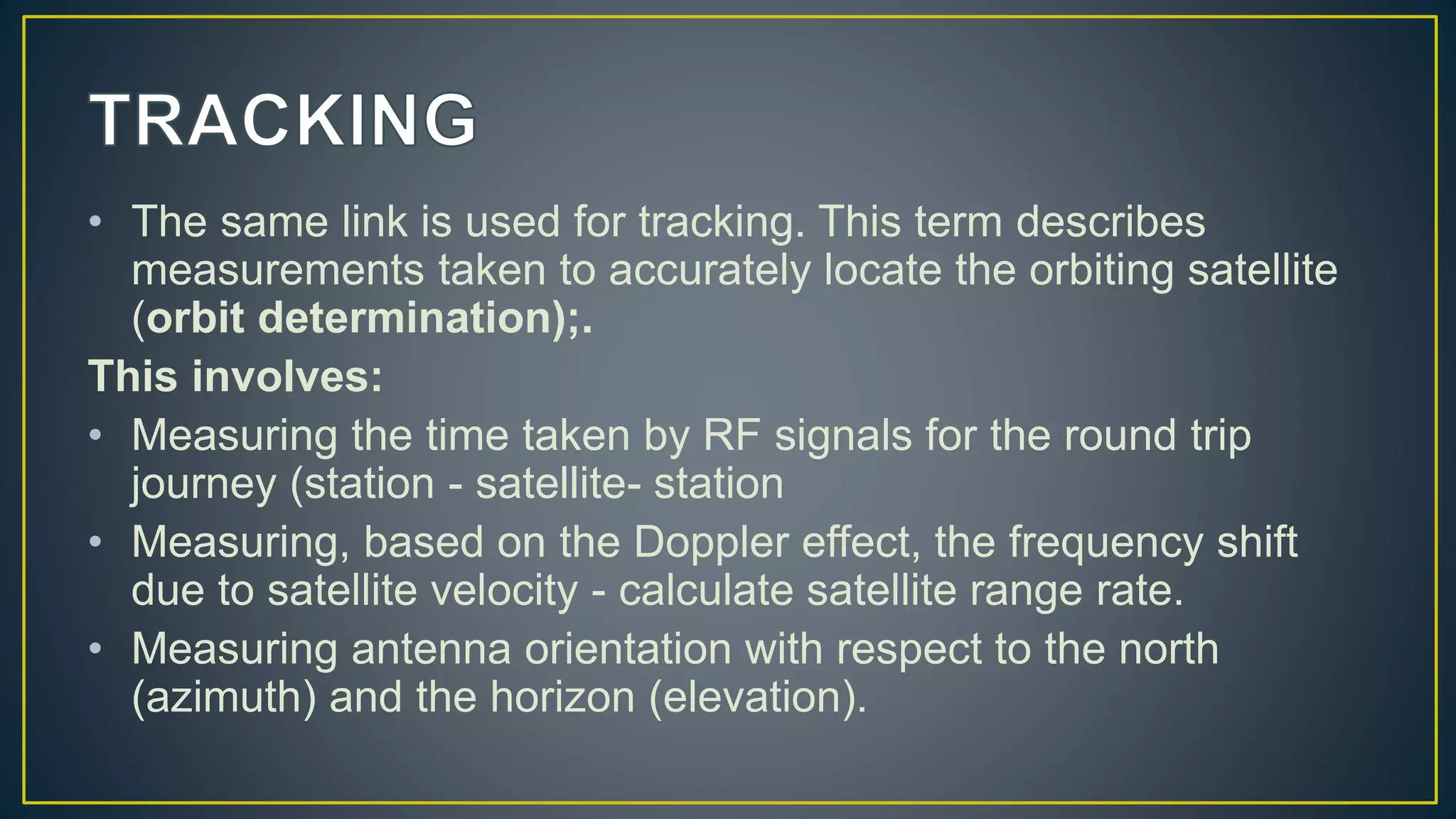 TRACKING

• The same link is used for tracking. This term describes measurements taken to accurately locate the orbiting satellite (orbit determination);.

This involves:

• Measuring the time taken by RF signals for the round trip journey (station - satellite- station

• Measuring, based on the Doppler effect, the frequency shift due to satellite velocity - calculate satellite range rate.

• Measuring antenna orientation with respect to the north (azimuth) and the horizon (elevation).